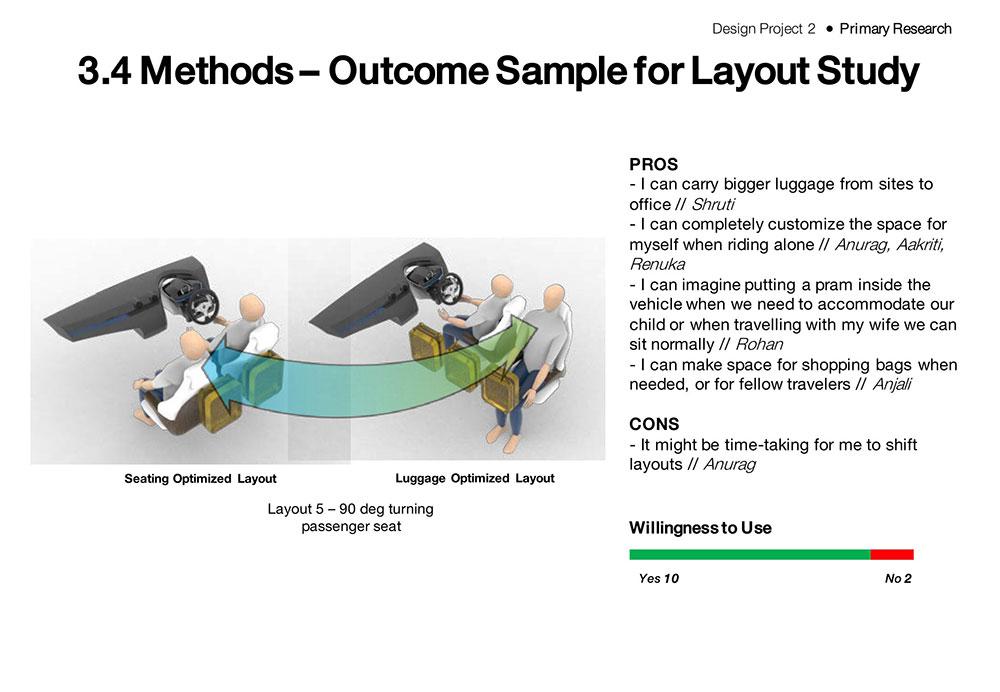 Design Project 2 • Primary Research

3.4 Methods – Outcome Sample for Layout Study

Seating Optimized Layout

Luggage Optimized Layout

Layout 5 – 90 deg turning passenger seat

PROS
- I can carry bigger luggage from sites to office // Shruti
- I can completely customize the space for myself when riding alone // Anurag, Aakriti, Renuka
- I can imagine putting a pram inside the vehicle when we need to accommodate our child or when travelling with my wife we can sit normally // Rohan
- I can make space for shopping bags when needed, or for fellow travelers // Anjali

CONS
- It might be time-taking for me to shift layouts // Anurag

Willingness to Use

Yes 10

No 2